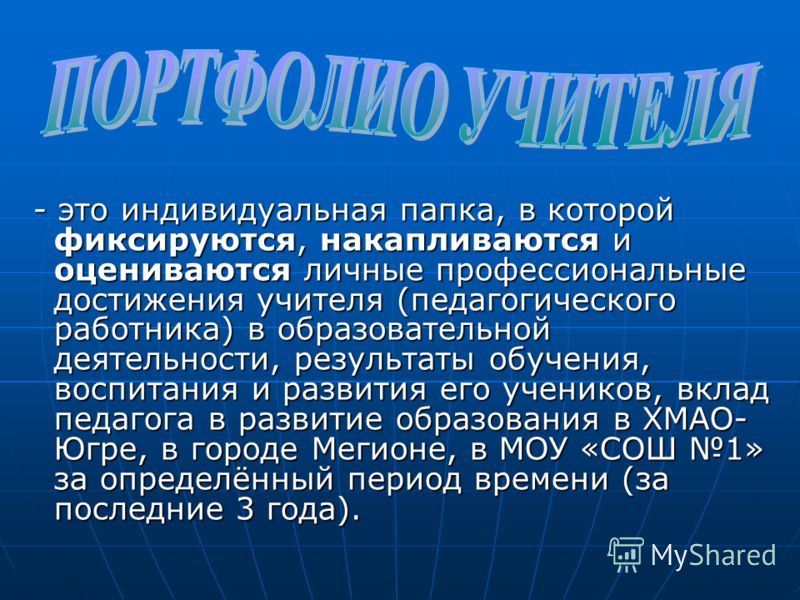 ПОРТФОЛИО УЧИТЕЛЯ

- это индивидуальная папка, в которой фиксируются, накапливаются и оцениваются личные профессиональные достижения учителя (педагогического работника) в образовательной деятельности, результаты обучения, воспитания и развития его учеников, вклад педагога в развитие образования в ХМАО-Югре, в городе Мегионе, в МОУ «СОШ №1» за определённый период времени (за последние 3 года).

MyShared